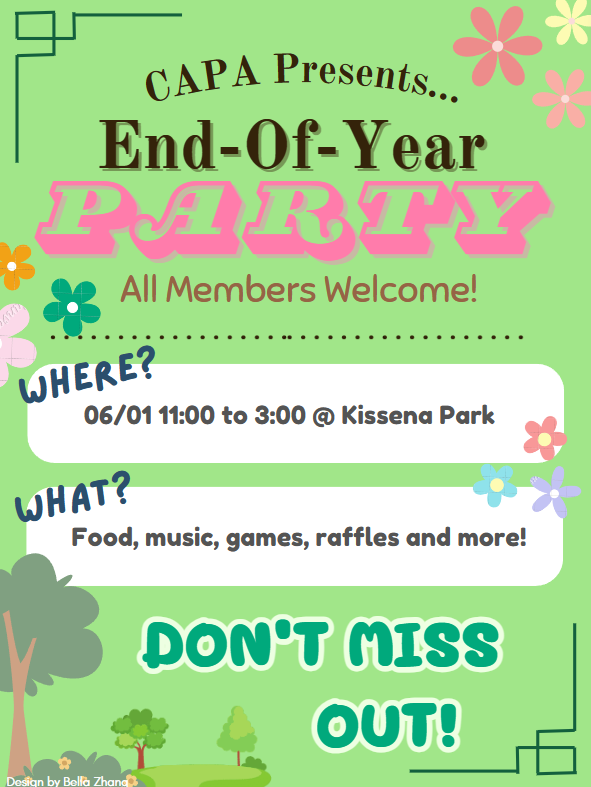 CAPA Presents...
End-Of-Year
PARTY
All Members Welcome!

WHERE?
06/01 11:00 to 3:00 @ Kissena Park

WHAT?
Food, music, games, raffles and more!

DON'T MISS OUT!

Design by Bella Zhang